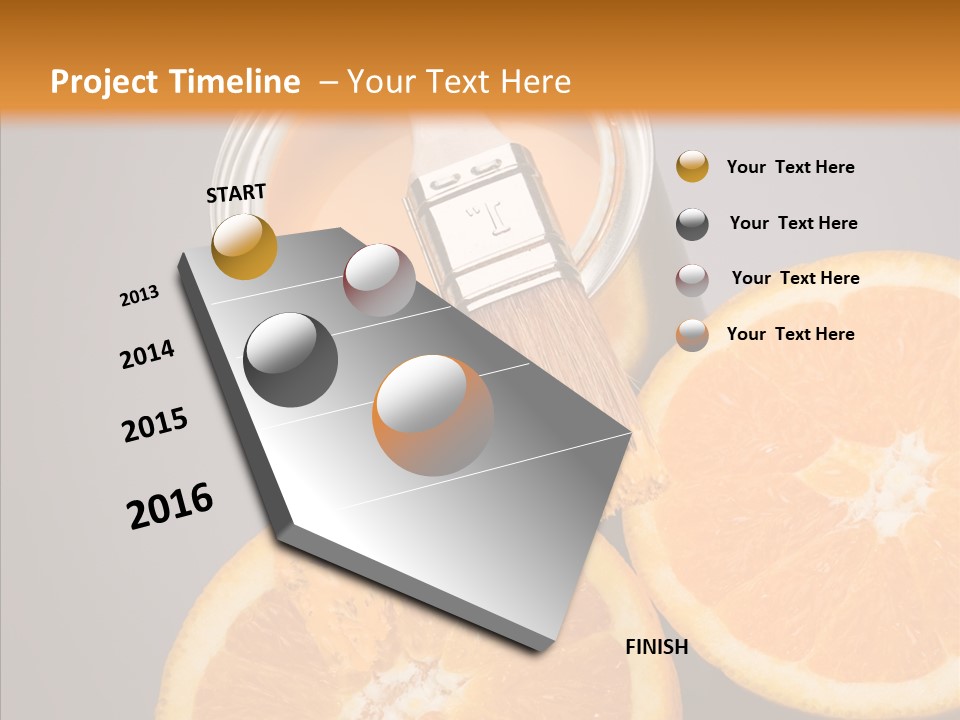 Project Timeline – Your Text Here

START

2013

2014

2015

2016

FINISH

Your Text Here

Your Text Here

Your Text Here

Your Text Here